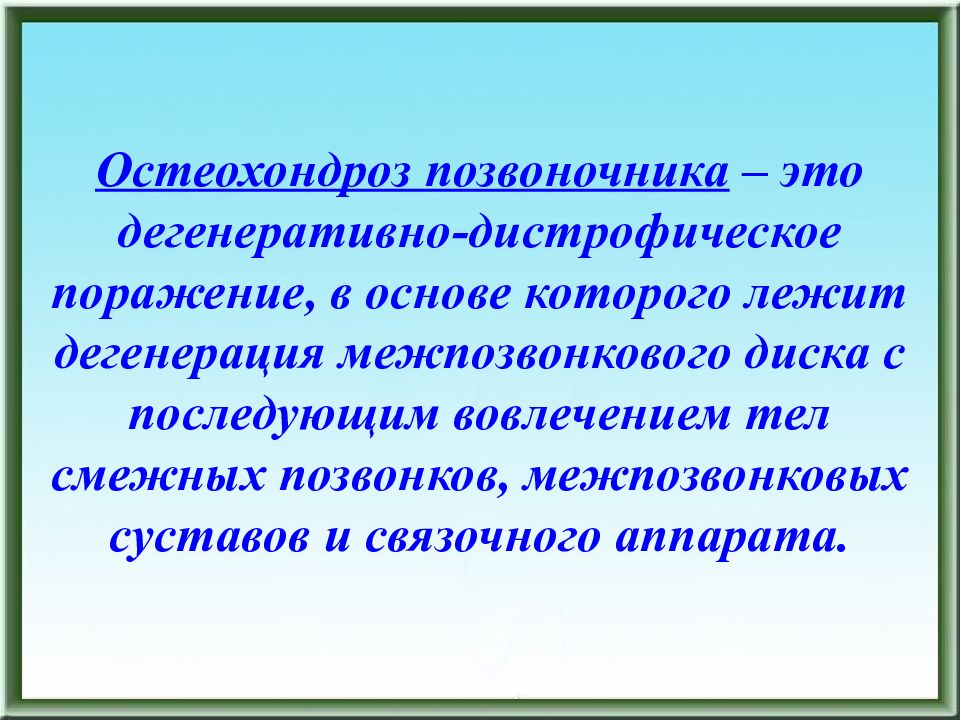 Остеохондроз позвоночника – это дегенеративно-дистрофическое поражение, в основе которого лежит дегенерация межпозвонкового диска с последующим вовлечением тел смежных позвонков, межпозвонковых суставов и связочного аппарата.